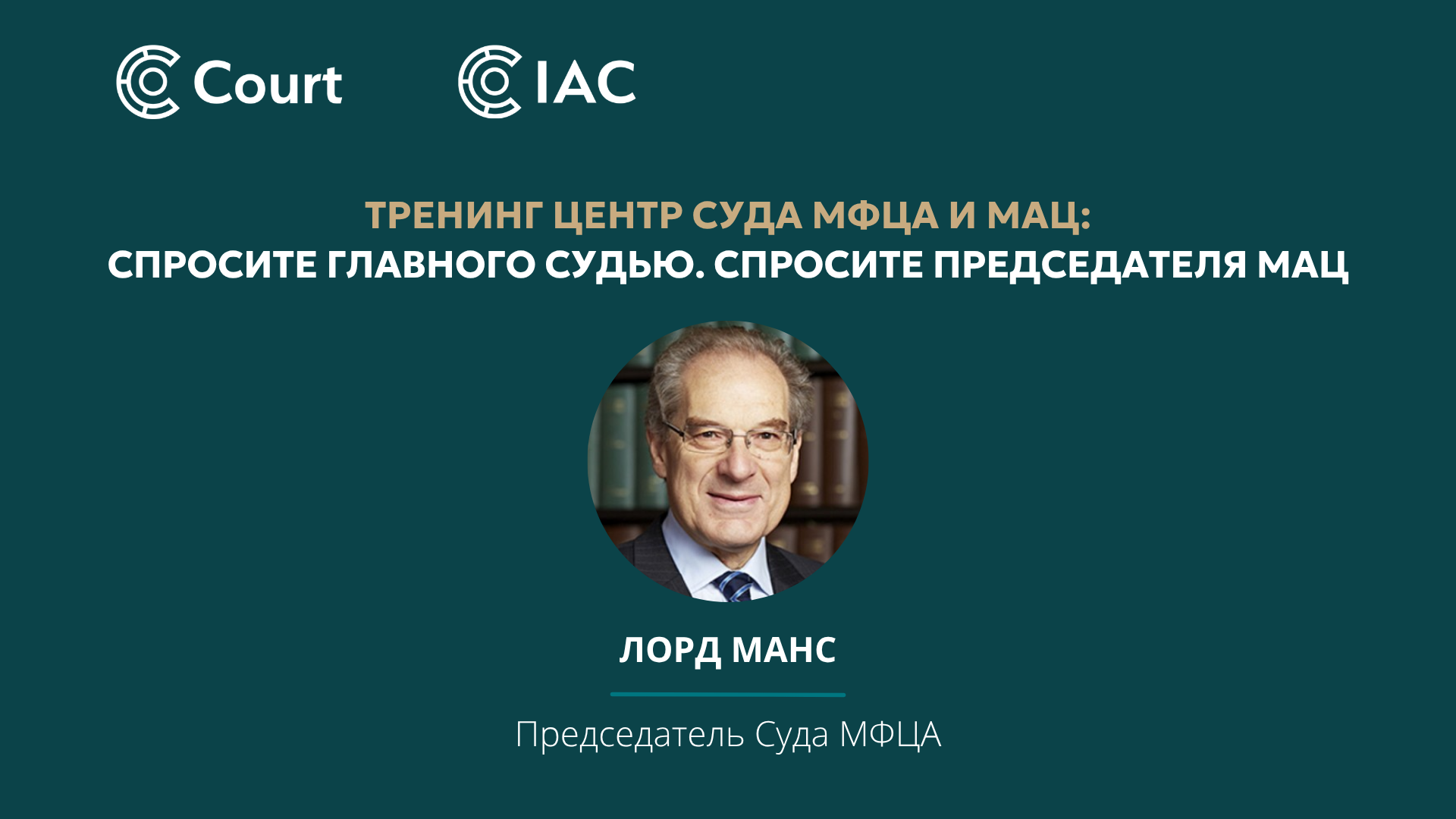 Court

IAC

ТРЕНИНГ ЦЕНТР СУДА МФЦА И МАЦ:
СПРОСИТЕ ГЛАВНОГО СУДЬЮ. СПРОСИТЕ ПРЕДСЕДАТЕЛЯ МАЦ

ЛОРД МАНС

Председатель Суда МФЦА